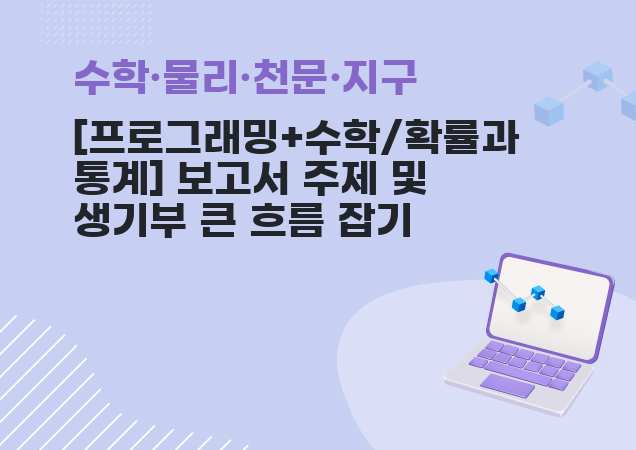 수학·물리·천문·지구

[프로그래밍+수학/확률과 통계] 보고서 주제 및 생기부 큰 흐름 잡기